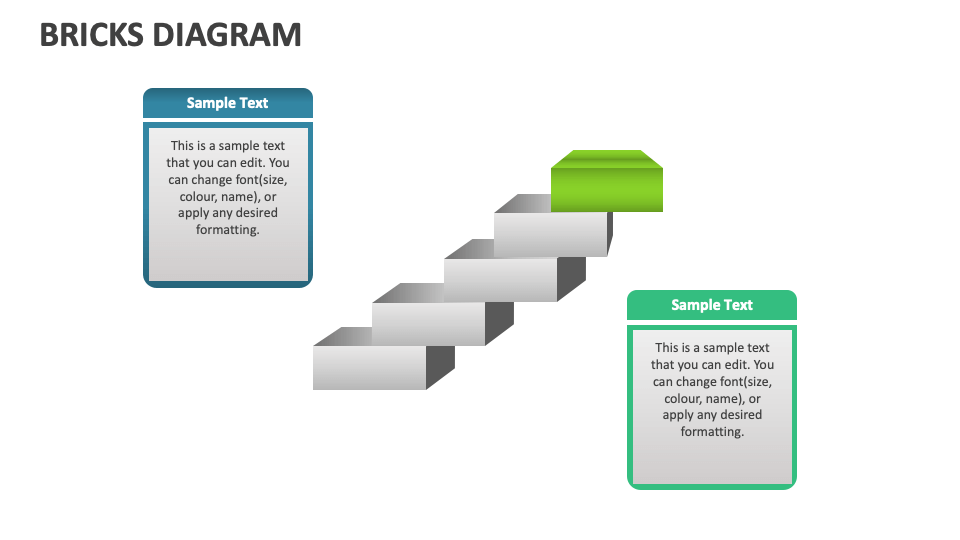 BRICKS DIAGRAM

Sample Text

This is a sample text that you can edit. You can change font(size, colour, name), or apply any desired formatting.

Sample Text

This is a sample text that you can edit. You can change font(size, colour, name), or apply any desired formatting.